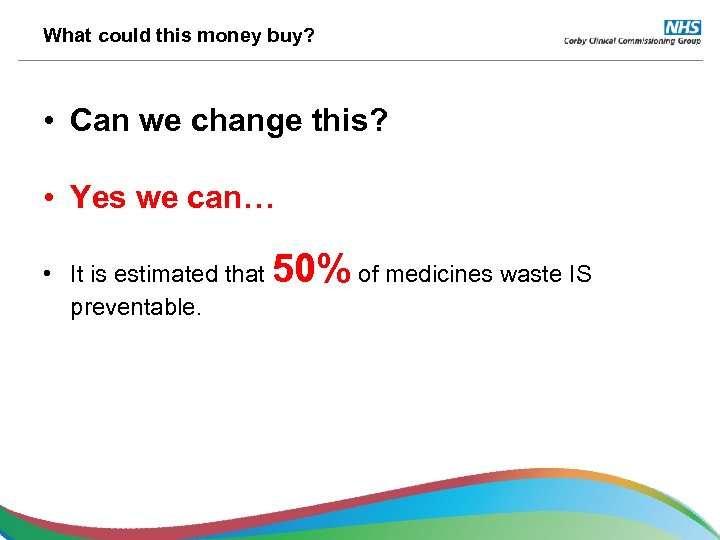 What could this money buy?

NHS
Corby Clinical Commissioning Group

• Can we change this?

• Yes we can…

• It is estimated that 50% of medicines waste IS preventable.